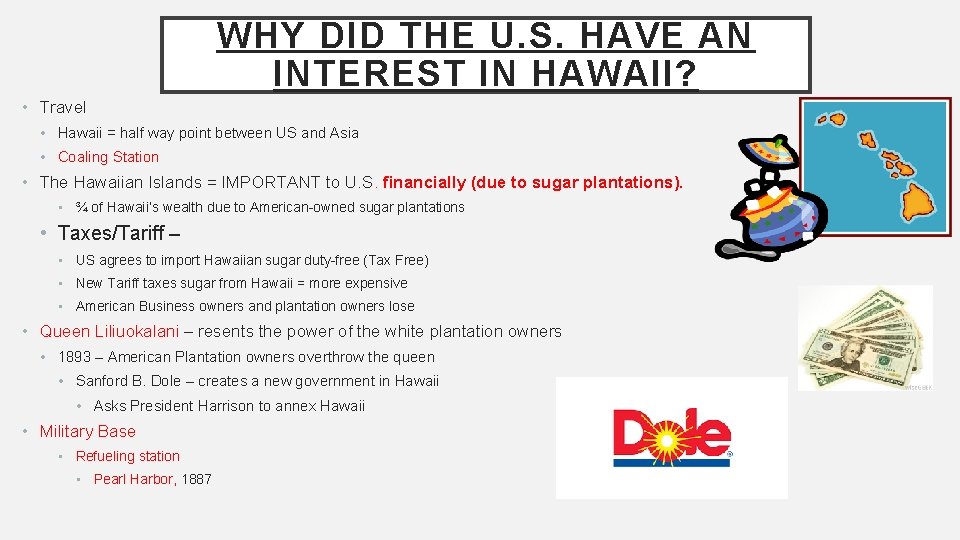 WHY DID THE U.S. HAVE AN INTEREST IN HAWAII?

• Travel
  • Hawaii = half way point between US and Asia
  • Coaling Station
• The Hawaiian Islands = IMPORTANT to U.S. financially (due to sugar plantations).
  • ¾ of Hawaii's wealth due to American-owned sugar plantations
  • Taxes/Tariff –
    • US agrees to import Hawaiian sugar duty-free (Tax Free)
    • New Tariff taxes sugar from Hawaii = more expensive
    • American Business owners and plantation owners lose
• Queen Liliuokalani – resents the power of the white plantation owners
  • 1893 – American Plantation owners overthrow the queen
    • Sanford B. Dole – creates a new government in Hawaii
      • Asks President Harrison to annex Hawaii
• Military Base
  • Refueling station
    • Pearl Harbor, 1887

Dole